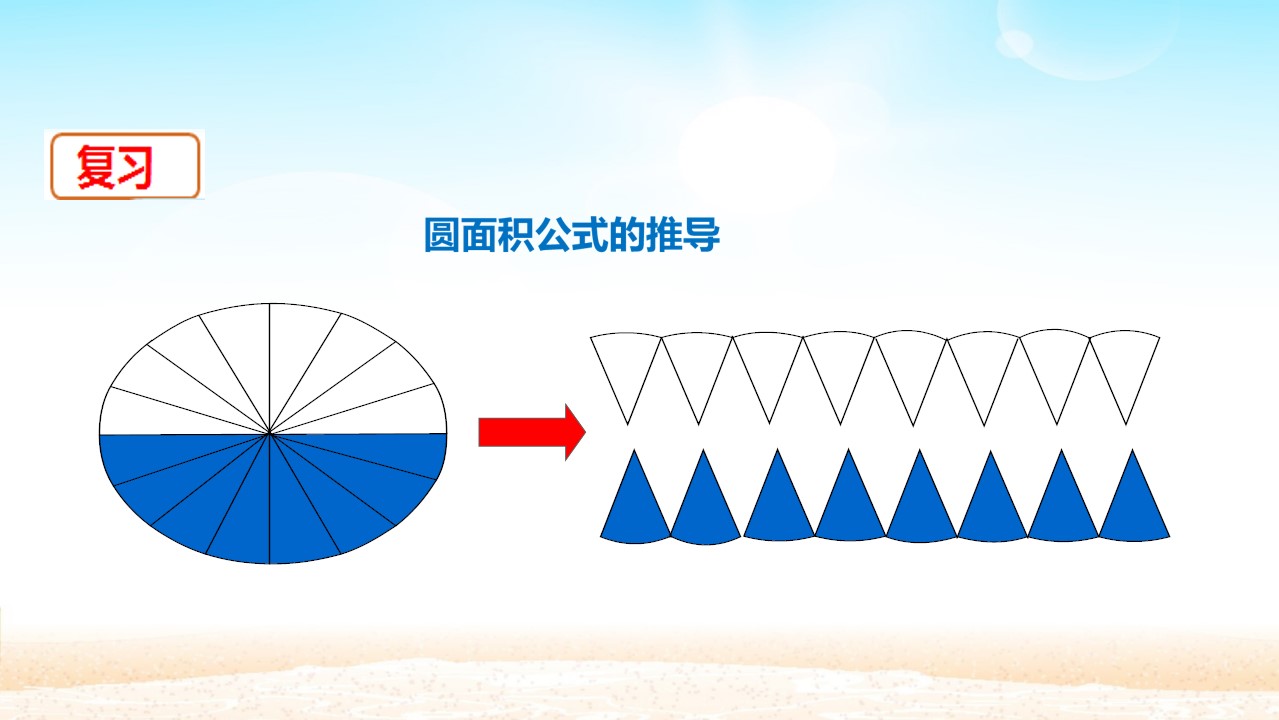 复习

圆面积公式的推导